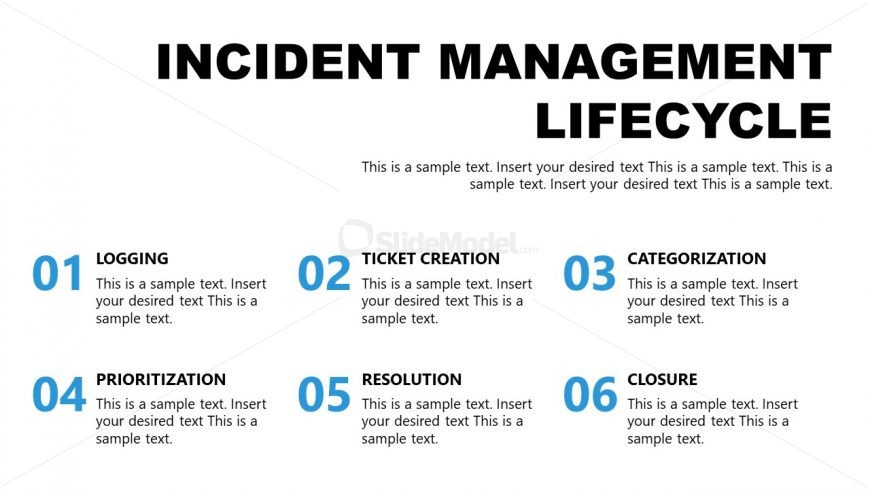 INCIDENT MANAGEMENT LIFECYCLE

This is a sample text. Insert your desired text This is a sample text. This is a sample text. Insert your desired text This is a sample text.

SlideModel.com

01 LOGGING
This is a sample text. Insert your desired text This is a sample text.

02 TICKET CREATION
This is a sample text. Insert your desired text This is a sample text.

03 CATEGORIZATION
This is a sample text. Insert your desired text This is a sample text.

04 PRIORITIZATION
This is a sample text. Insert your desired text This is a sample text.

05 RESOLUTION
This is a sample text. Insert your desired text This is a sample text.

06 CLOSURE
This is a sample text. Insert your desired text This is a sample text.